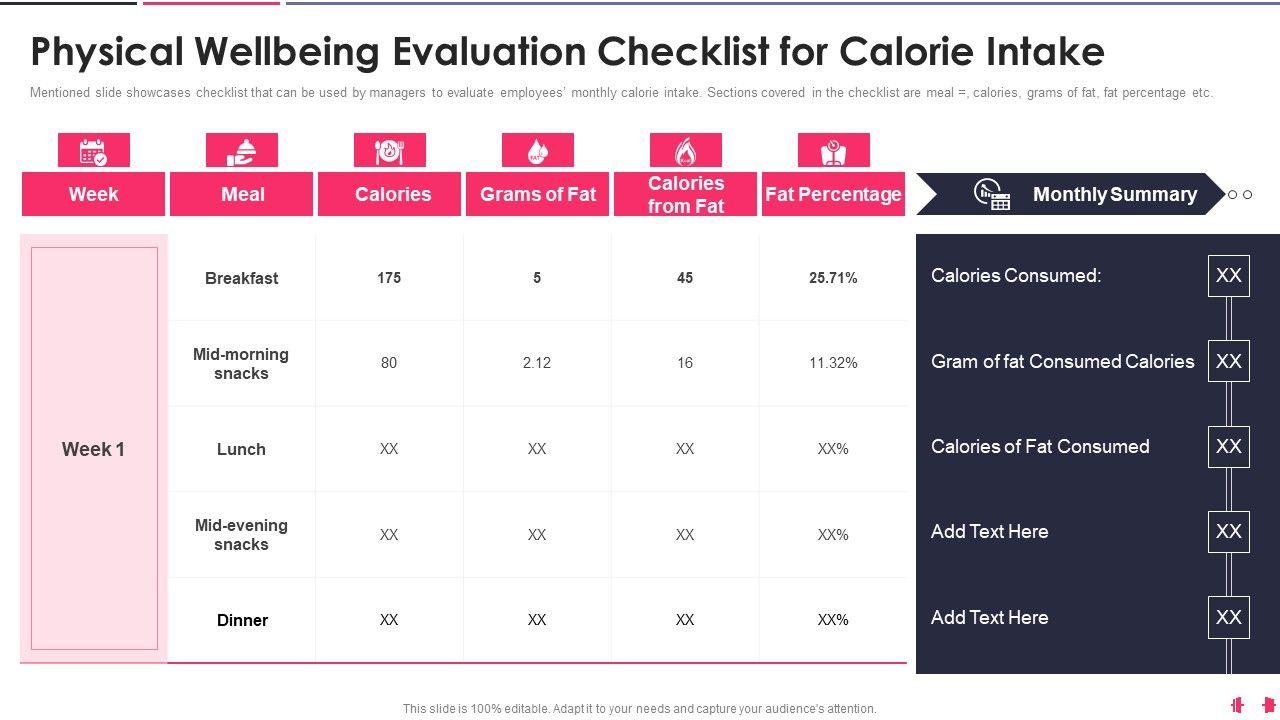 Physical Wellbeing Evaluation Checklist for Calorie Intake

Mentioned slide showcases checklist that can be used by managers to evaluate employees' monthly calorie intake. Sections covered in the checklist are meal =, calories, grams of fat, fat percentage etc.

| Week | Meal | Calories | Grams of Fat | Calories from Fat | Fat Percentage |
|---|---|---|---|---|---|
| Week 1 | Breakfast | 175 | 5 | 45 | 25.71% |
| | Mid-morning snacks | 80 | 2.12 | 16 | 11.32% |
| | Lunch | XX | XX | XX | XX% |
| | Mid-evening snacks | XX | XX | XX | XX% |
| | Dinner | XX | XX | XX | XX% |

Monthly Summary

Calories Consumed: XX

Gram of fat Consumed Calories XX

Calories of Fat Consumed XX

Add Text Here XX

Add Text Here XX

This slide is 100% editable. Adapt it to your needs and capture your audience's attention.